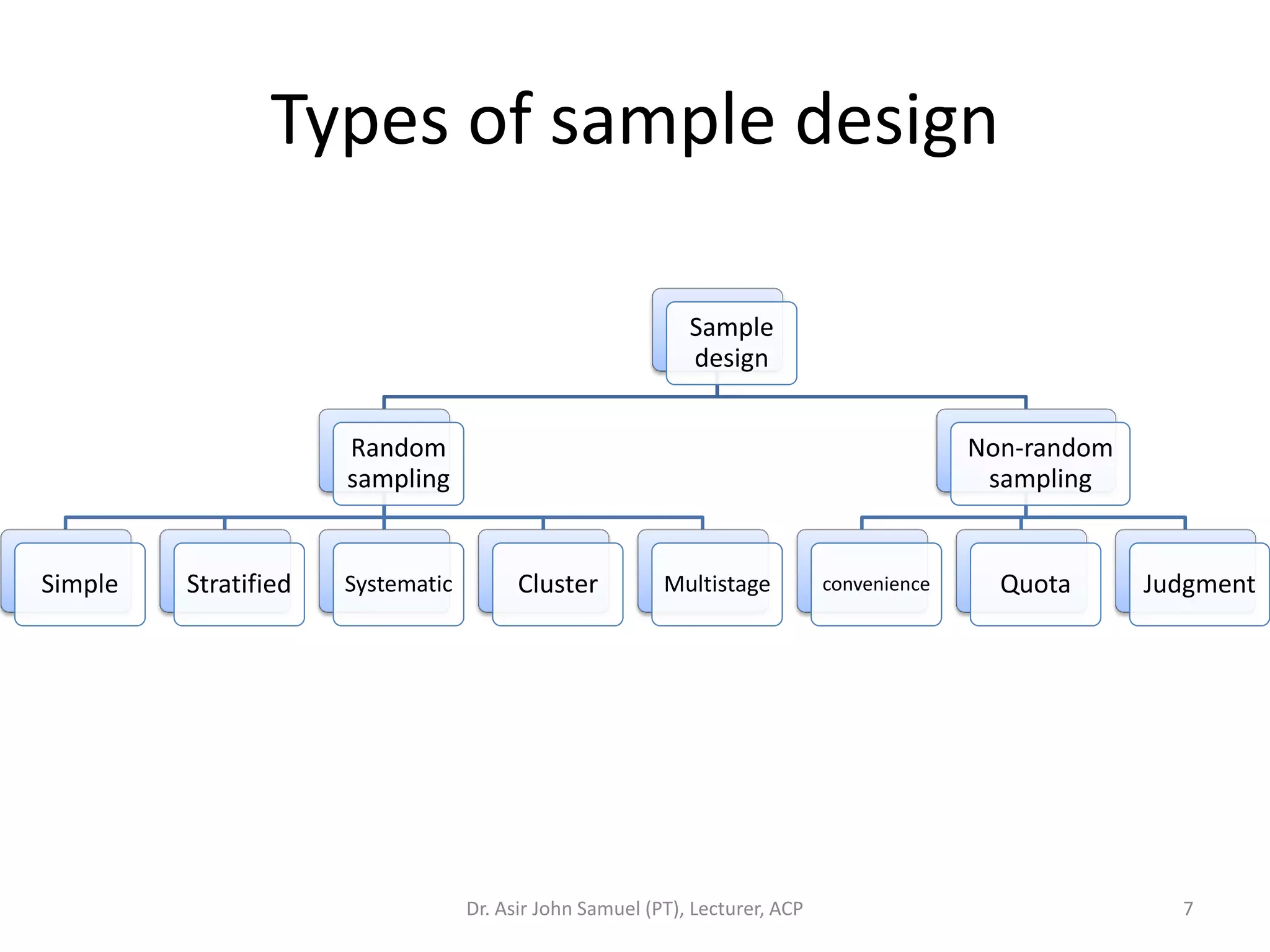 Types of sample design

Sample design

Random sampling

Non-random sampling

Simple

Stratified

Systematic

Cluster

Multistage

convenience

Quota

Judgment

Dr. Asir John Samuel (PT), Lecturer, ACP

7